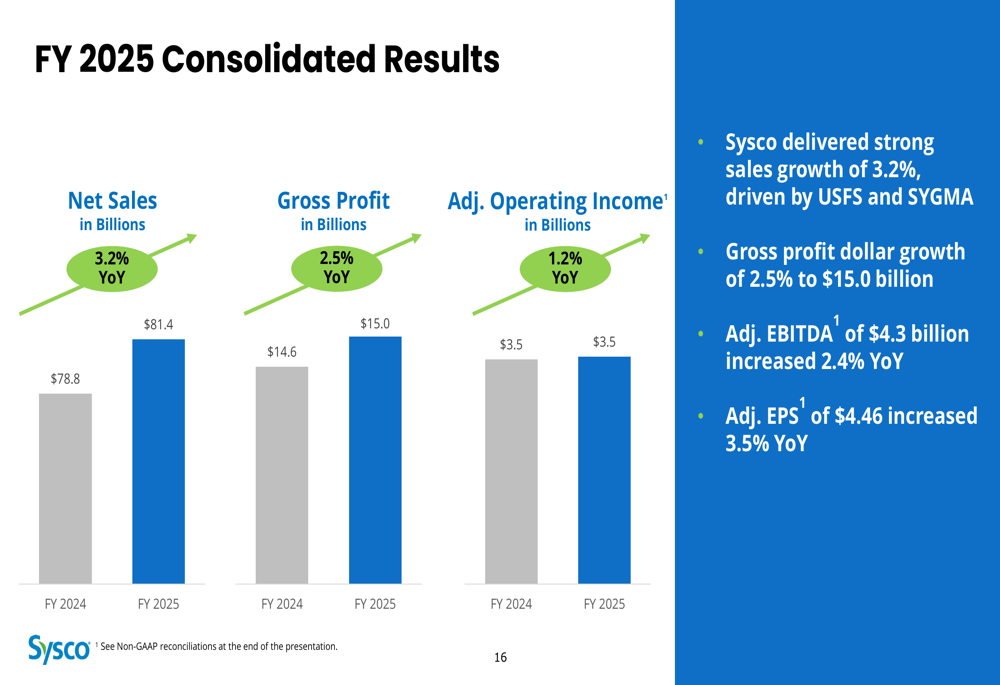 FY 2025 Consolidated Results

Net Sales
in Billions

3.2% YoY

$78.8
$81.4

FY 2024 FY 2025

Gross Profit
in Billions

2.5% YoY

$14.6
$15.0

FY 2024 FY 2025

Adj. Operating Income$^1$
in Billions

1.2% YoY

$3.5
$3.5

FY 2024 FY 2025

• Sysco delivered strong sales growth of 3.2%, driven by USFS and SYGMA

• Gross profit dollar growth of 2.5% to $15.0 billion

• Adj. EBITDA$^1$ of $4.3 billion increased 2.4% YoY

• Adj. EPS$^1$ of $4.46 increased 3.5% YoY

Sysco

$^1$ See Non-GAAP reconciliations at the end of the presentation.

16